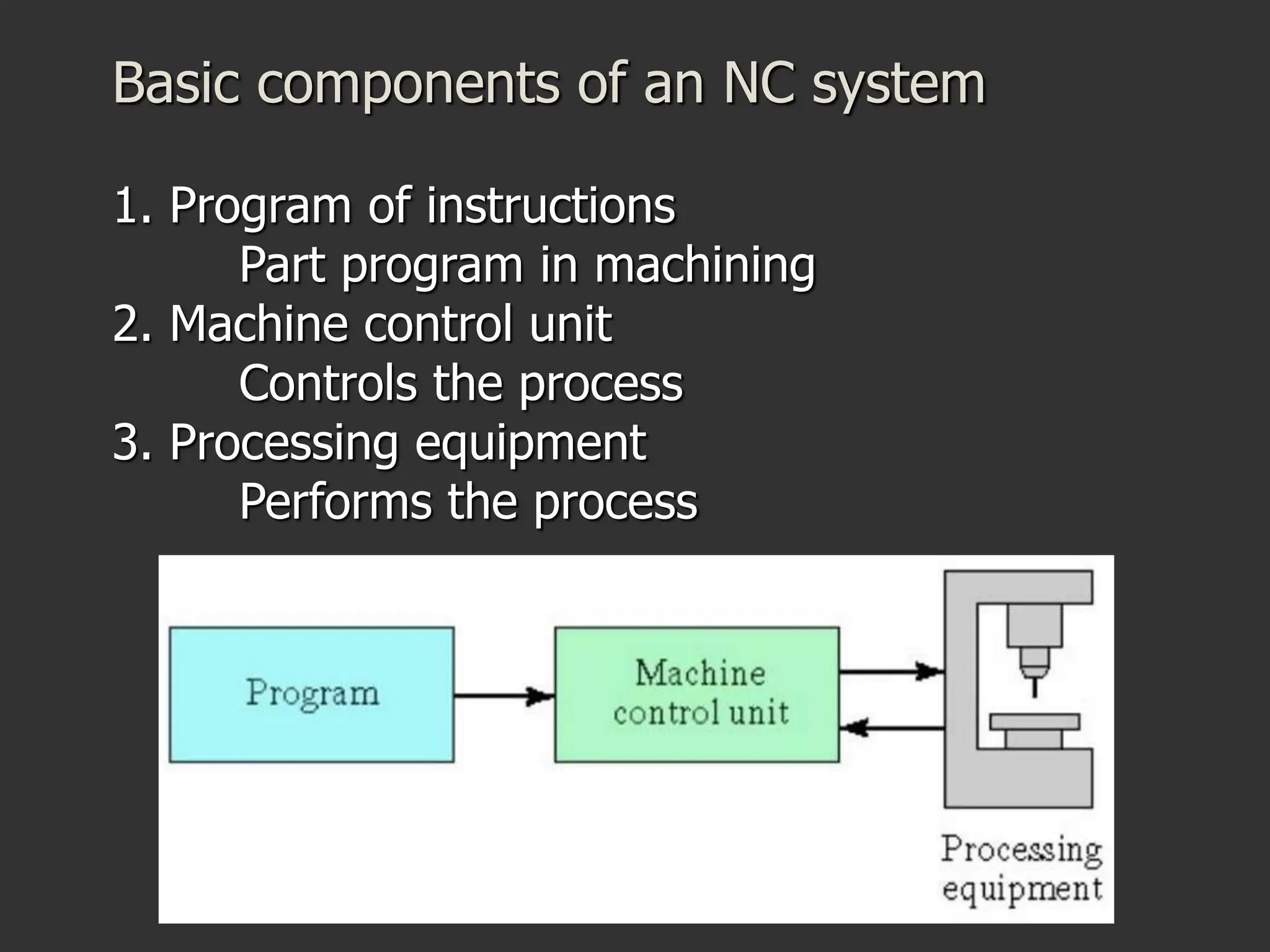 Basic components of an NC system

1. Program of instructions
Part program in machining
2. Machine control unit
Controls the process
3. Processing equipment
Performs the process

Program

Machine control unit

Processing equipment